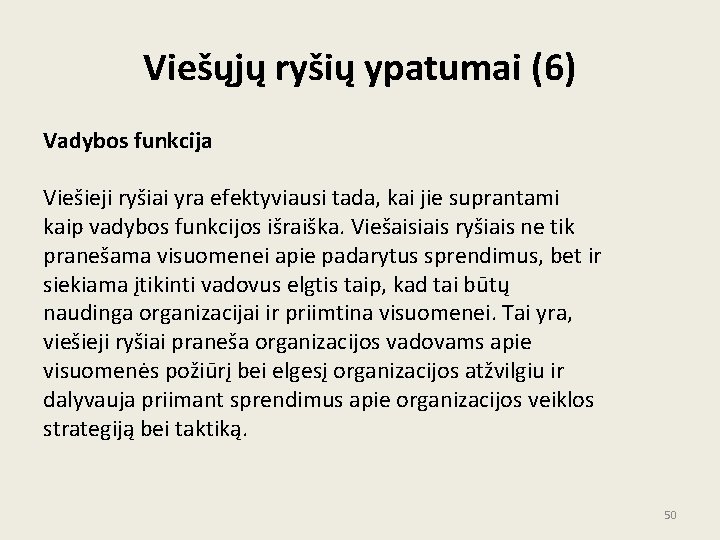 Viešųjų ryšių ypatumai (6)

Vadybos funkcija

Viešieji ryšiai yra efektyviausi tada, kai jie suprantami kaip vadybos funkcijos išraiška. Viešaisiais ryšiais ne tik pranešama visuomenei apie padarytus sprendimus, bet ir siekiama įtikinti vadovus elgtis taip, kad tai būtų naudinga organizacijai ir priimtina visuomenei. Tai yra, viešieji ryšiai praneša organizacijos vadovams apie visuomenės požiūrį bei elgesį organizacijos atžvilgiu ir dalyvauja priimant sprendimus apie organizacijos veiklos strategiją bei taktiką.

50